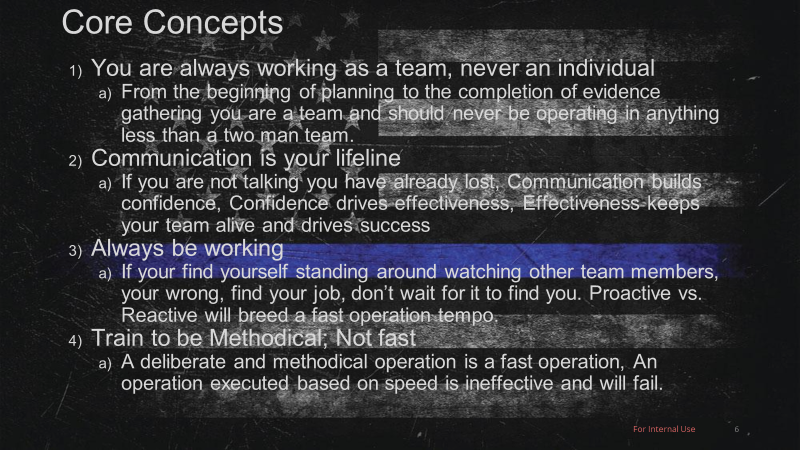 Core Concepts

1) You are always working as a team, never an individual
a) From the beginning of planning to the completion of evidence gathering you are a team and should never be operating in anything less than a two man team.

2) Communication is your lifeline
a) If you are not talking you have already lost, Communication builds confidence, Confidence drives effectiveness, Effectiveness keeps your team alive and drives success

3) Always be working
a) If your find yourself standing around watching other team members, your wrong, find your job, don't wait for it to find you. Proactive vs. Reactive will breed a fast operation tempo.

4) Train to be Methodical, Not fast
a) A deliberate and methodical operation is a fast operation, An operation executed based on speed is ineffective and will fail.

For Internal Use 6